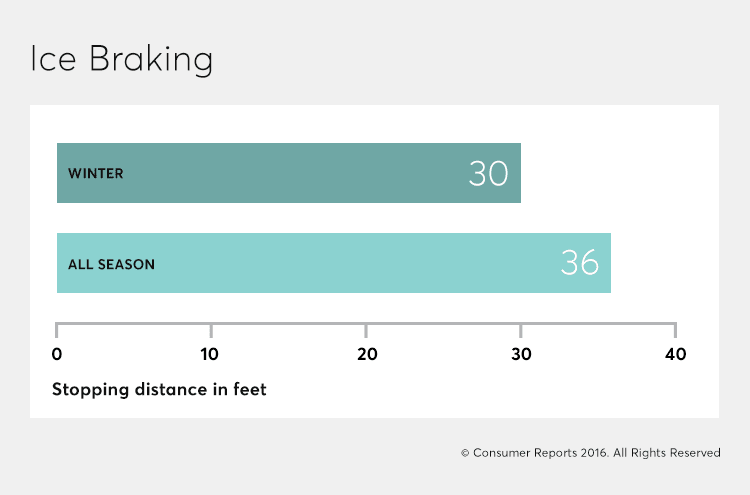 Ice Braking

WINTER 30

ALL SEASON 36

0 10 20 30 40

Stopping distance in feet

© Consumer Reports 2016. All Rights Reserved